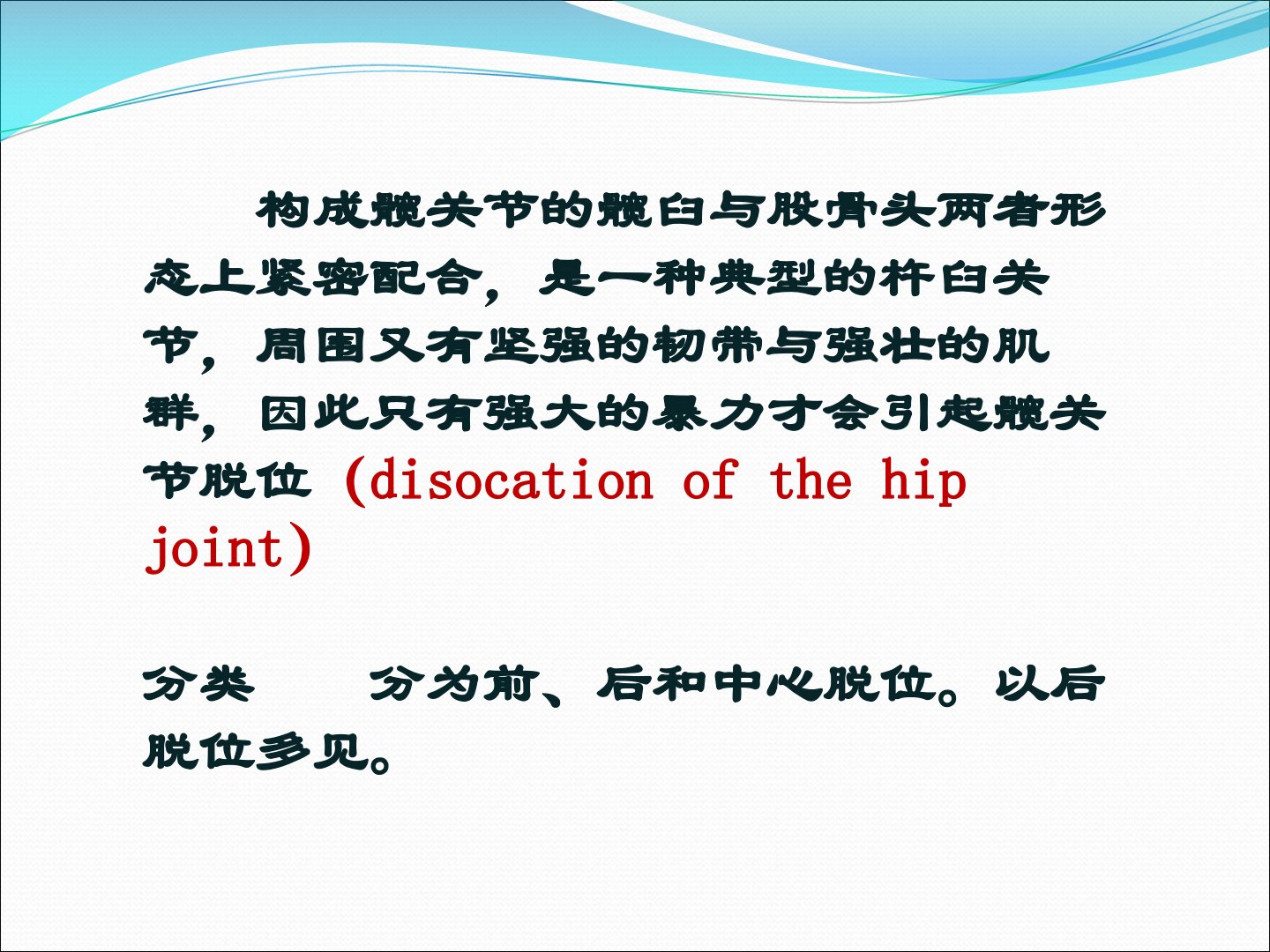 构成髋关节的髋臼与股骨头两者形态上紧密配合，是一种典型的杵臼关节，周围又有坚强的韧带与强壮的肌群，因此只有强大的暴力才会引起髋关节脱位 (disocation of the hip joint)

分类　　分为前、后和中心脱位。以后脱位多见。